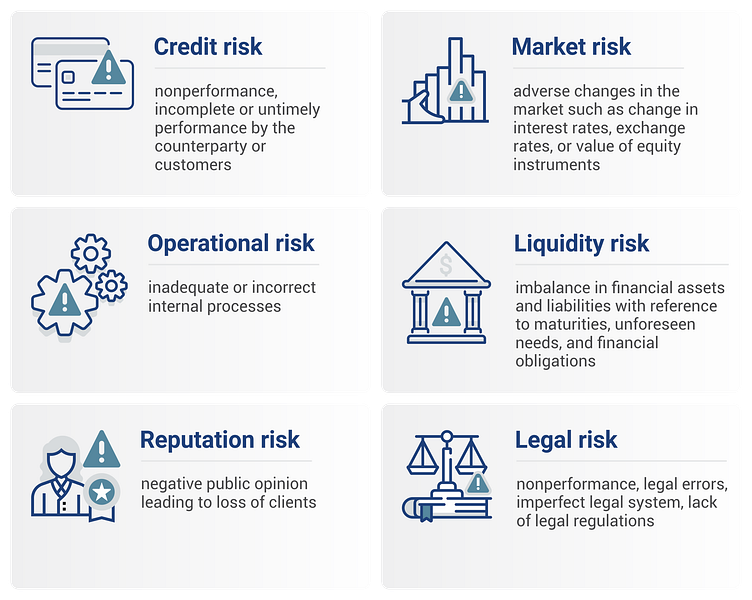 Credit risk

nonperformance, incomplete or untimely performance by the counterparty or customers

Market risk

adverse changes in the market such as change in interest rates, exchange rates, or value of equity instruments

Operational risk

inadequate or incorrect internal processes

Liquidity risk

imbalance in financial assets and liabilities with reference to maturities, unforeseen needs, and financial obligations

Reputation risk

negative public opinion leading to loss of clients

Legal risk

nonperformance, legal errors, imperfect legal system, lack of legal regulations